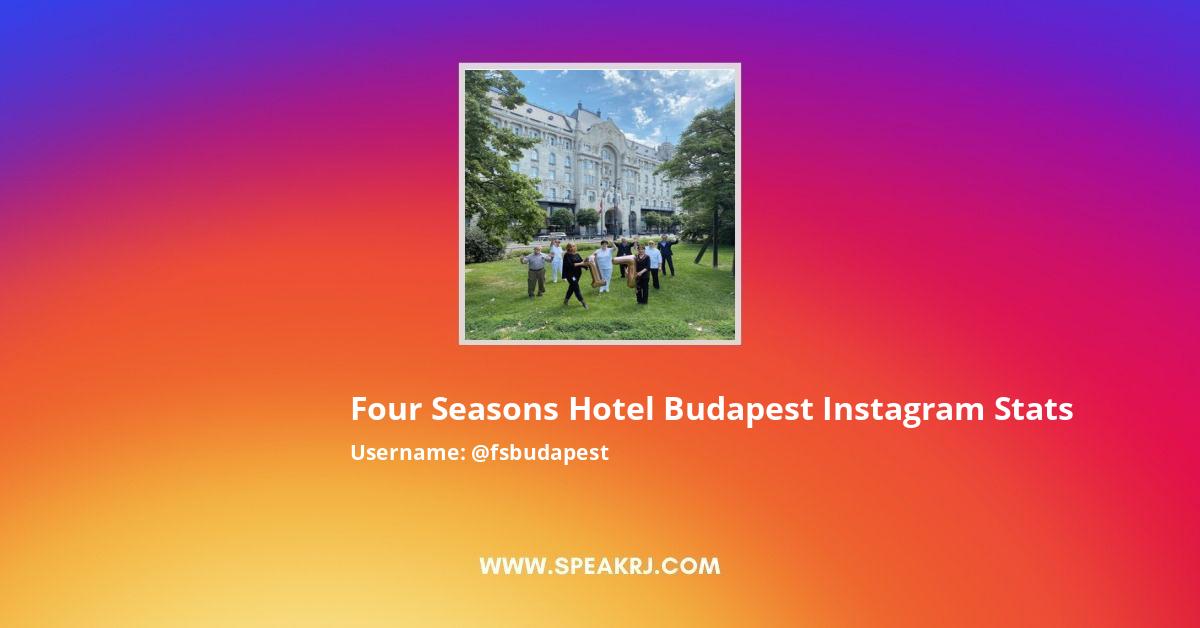 Four Seasons Hotel Budapest Instagram Stats
Username: @fsbudapest

WWW.SPEAKRJ.COM